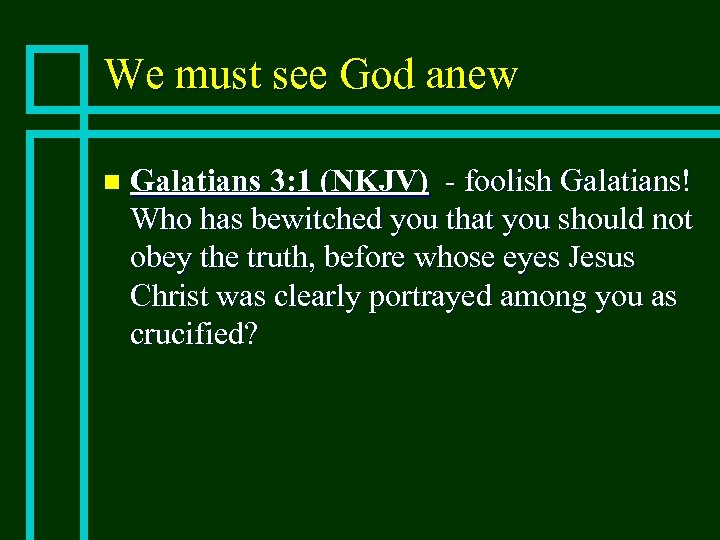 We must see God anew

Galatians 3:1 (NKJV) - foolish Galatians! Who has bewitched you that you should not obey the truth, before whose eyes Jesus Christ was clearly portrayed among you as crucified?